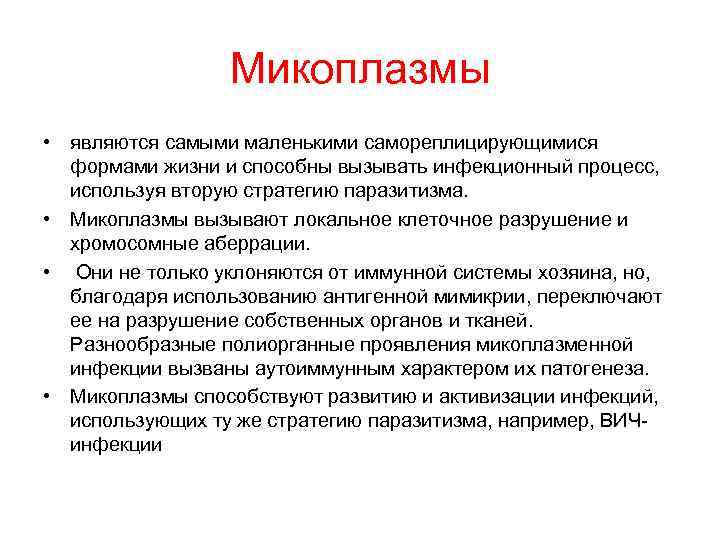 Микоплазмы

• являются самыми маленькими самореплицирующимися формами жизни и способны вызывать инфекционный процесс, используя вторую стратегию паразитизма.

• Микоплазмы вызывают локальное клеточное разрушение и хромосомные аберрации.

• Они не только уклоняются от иммунной системы хозяина, но, благодаря использованию антигенной мимикрии, переключают ее на разрушение собственных органов и тканей. Разнообразные полиорганные проявления микоплазменной инфекции вызваны аутоиммунным характером их патогенеза.

• Микоплазмы способствуют развитию и активизации инфекций, использующих ту же стратегию паразитизма, например, ВИЧ-инфекции